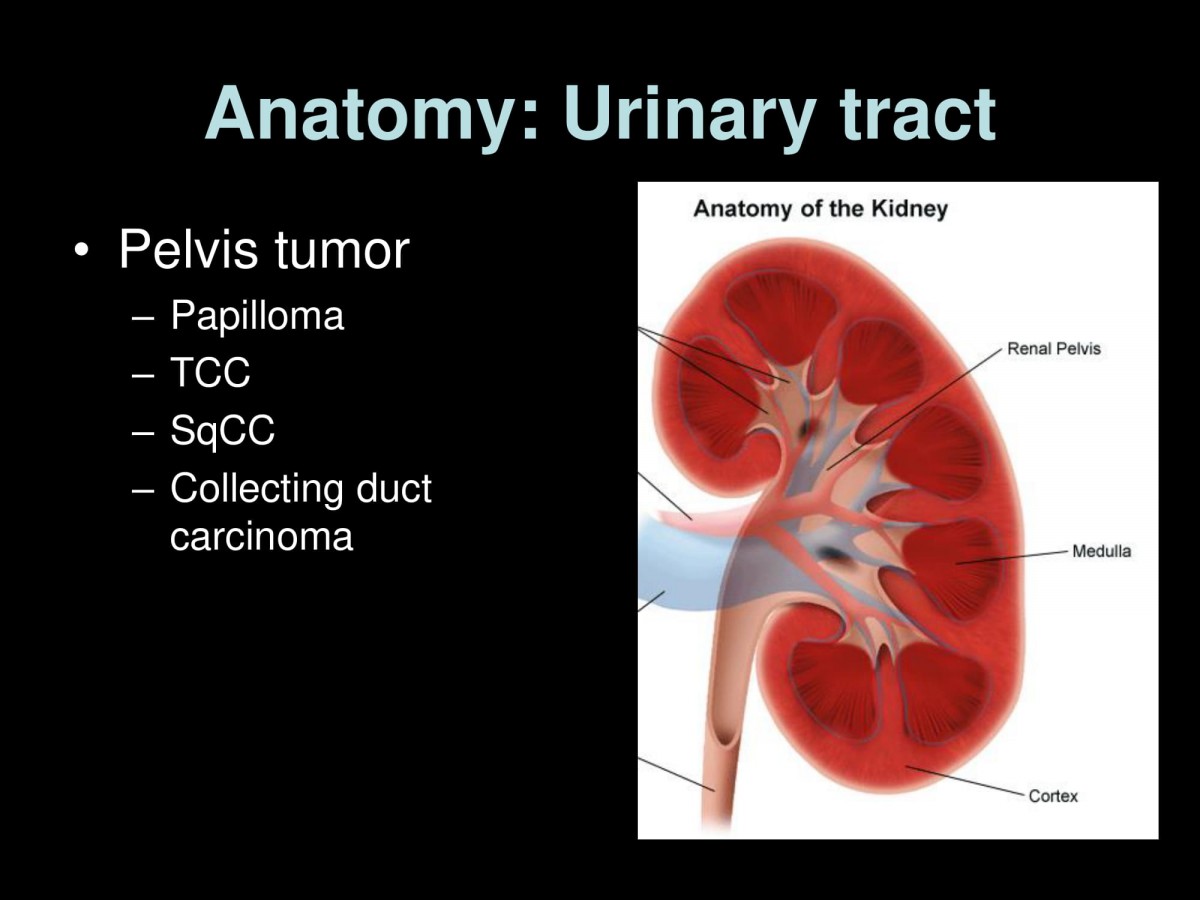 Anatomy: Urinary tract

• Pelvis tumor
– Papilloma
– TCC
– SqCC
– Collecting duct carcinoma

Anatomy of the Kidney

Renal Pelvis

Medulla

Cortex